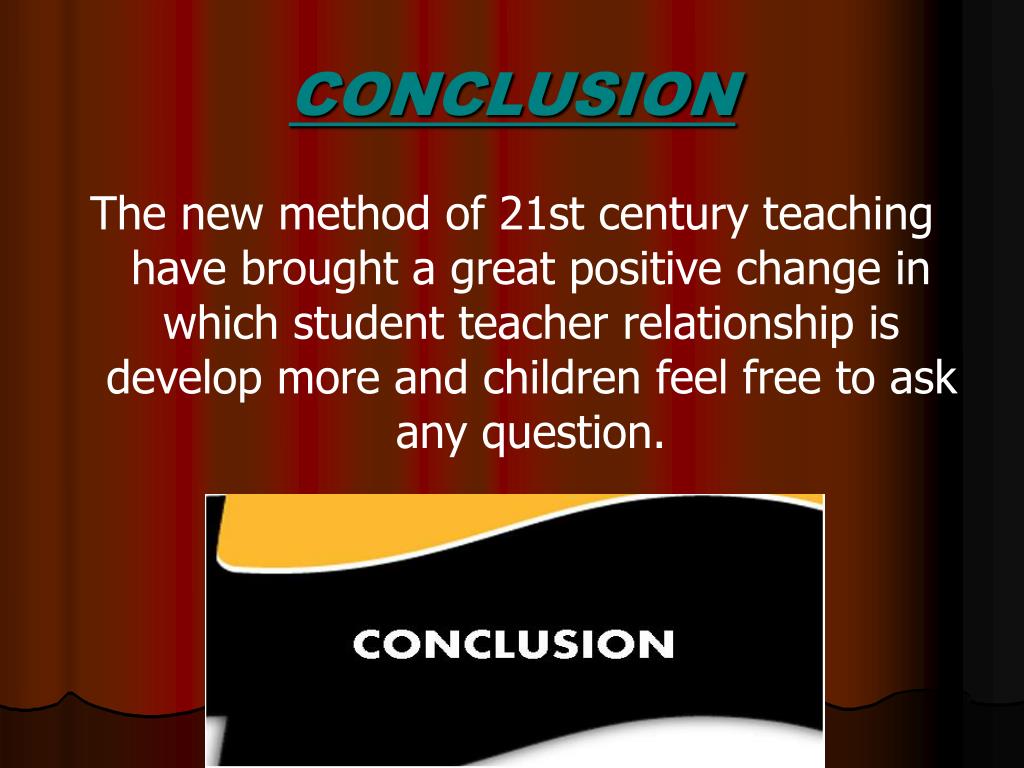 CONCLUSION

The new method of 21st century teaching have brought a great positive change in which student teacher relationship is develop more and children feel free to ask any question.

CONCLUSION